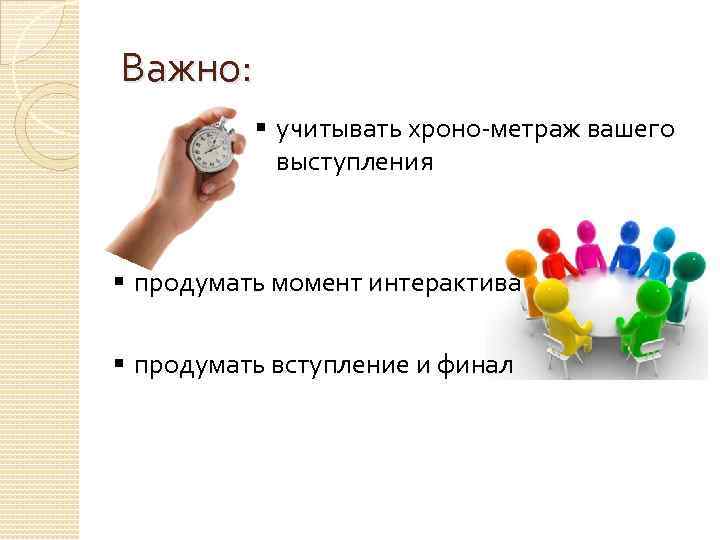 Важно:

▪ учитывать хроно-метраж вашего выступления

▪ продумать момент интерактива

▪ продумать вступление и финал